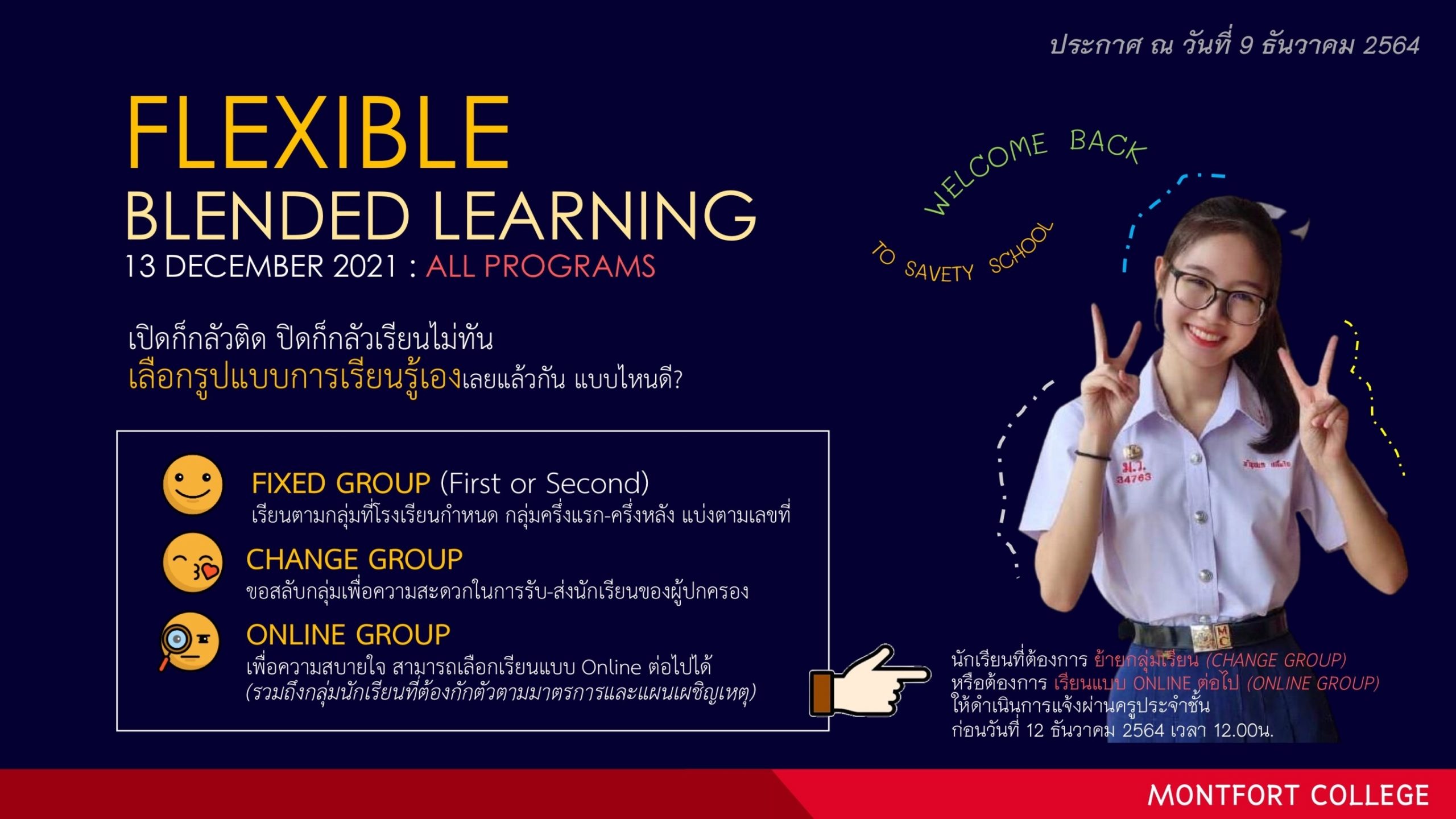 ประกาศ ณ วันที่ 9 ธันวาคม 2564

FLEXIBLE
BLENDED LEARNING
13 DECEMBER 2021 : ALL PROGRAMS

WELCOME BACK TO SAVETY SCHOOL

เปิดก็กลัวติด ปิดก็กลัวเรียนไม่ทัน
เลือกรูปแบบการเรียนรู้เองเลยแล้วกัน แบบไหนดี?

FIXED GROUP (First or Second)
เรียนตามกลุ่มที่โรงเรียนกำหนด กลุ่มครึ่งแรก-ครึ่งหลัง แบ่งตามเลขที่

CHANGE GROUP
ขอสลับกลุ่มเพื่อความสะดวกในการรับ-ส่งนักเรียนของผู้ปกครอง

ONLINE GROUP
เพื่อความสบายใจ สามารถเลือกเรียนแบบ Online ต่อไปได้
(รวมถึงกลุ่มนักเรียนที่ต้องกักตัวตามมาตรการและแผนเผชิญเหตุ)

ม.ว. 34763

นักเรียนที่ต้องการ ย้ายกลุ่มเรียน (CHANGE GROUP)
หรือต้องการ เรียนแบบ ONLINE ต่อไป (ONLINE GROUP)
ให้ดำเนินการแจ้งผ่านครูประจำชั้น
ก่อนวันที่ 12 ธันวาคม 2564 เวลา 12.00น.

MONTFORT COLLEGE